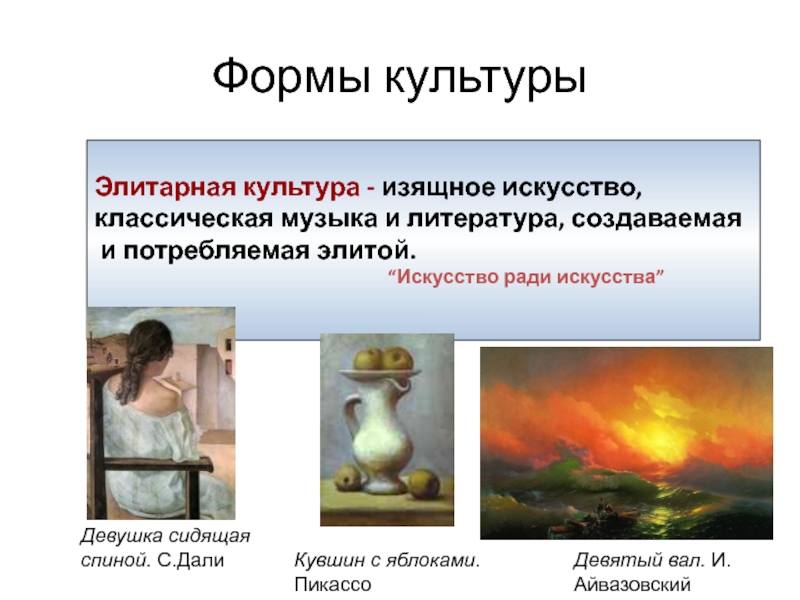 Формы культуры

Элитарная культура - изящное искусство, классическая музыка и литература, создаваемая и потребляемая элитой.

“Искусство ради искусства”

Девушка сидящая спиной. С.Дали

Кувшин с яблоками. Пикассо

Девятый вал. И. Айвазовский